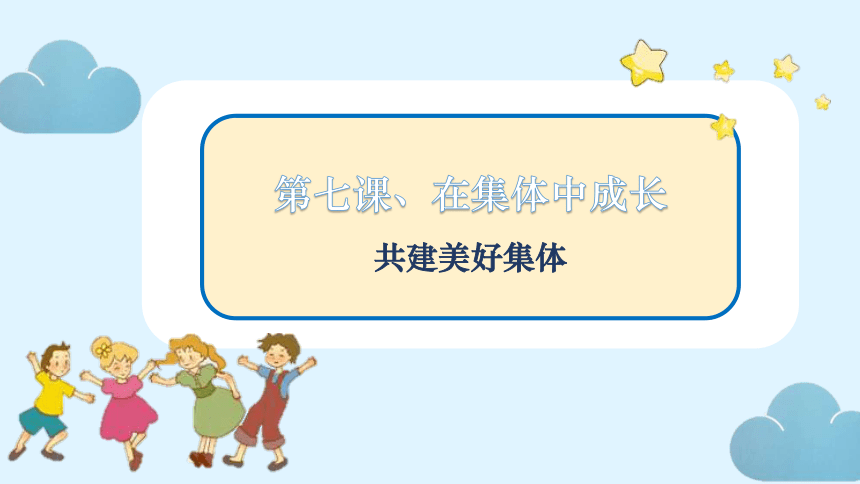 第七课、在集体中成长

共建美好集体